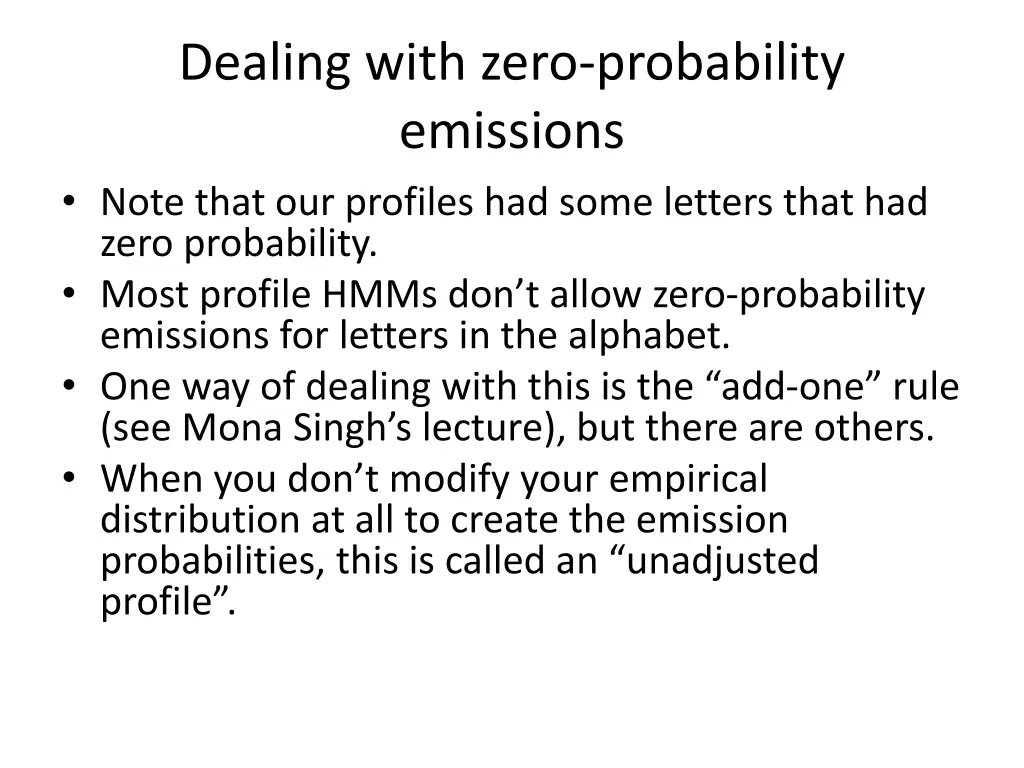 Dealing with zero-probability emissions

• Note that our profiles had some letters that had zero probability.
• Most profile HMMs don’t allow zero-probability emissions for letters in the alphabet.
• One way of dealing with this is the “add-one” rule (see Mona Singh’s lecture), but there are others.
• When you don’t modify your empirical distribution at all to create the emission probabilities, this is called an “unadjusted profile”.